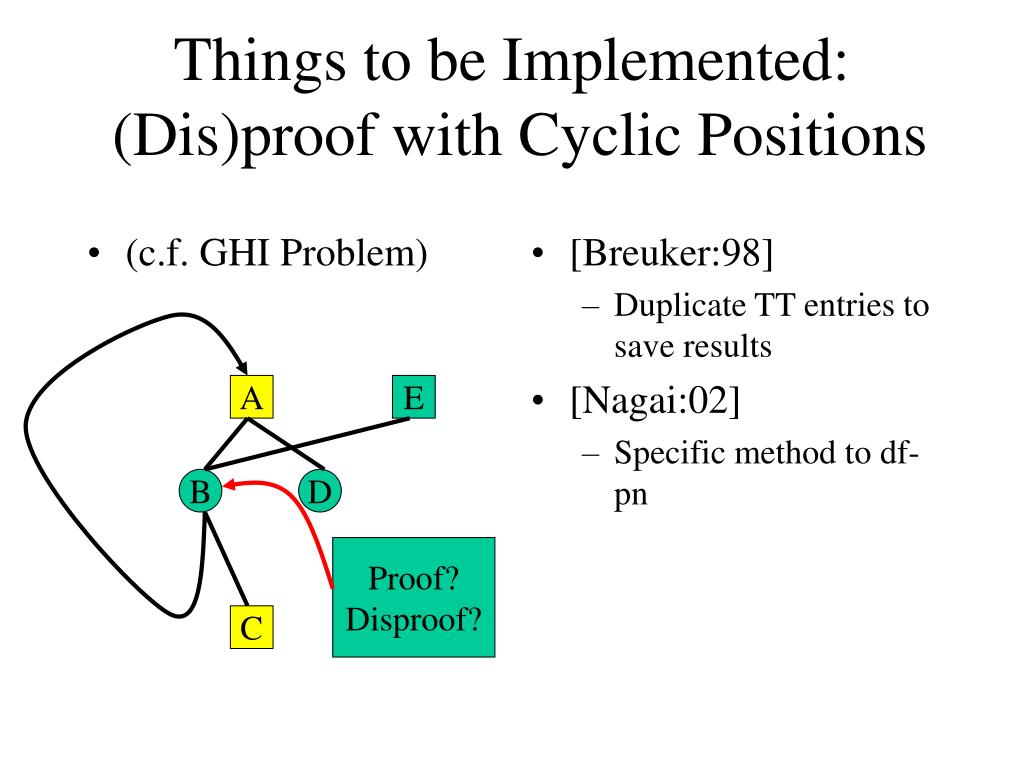 Things to be Implemented: (Dis)proof with Cyclic Positions

• (c.f. GHI Problem)

A

E

B

D

C

Proof? Disproof?

• [Breuker:98]
– Duplicate TT entries to save results
• [Nagai:02]
– Specific method to df-pn